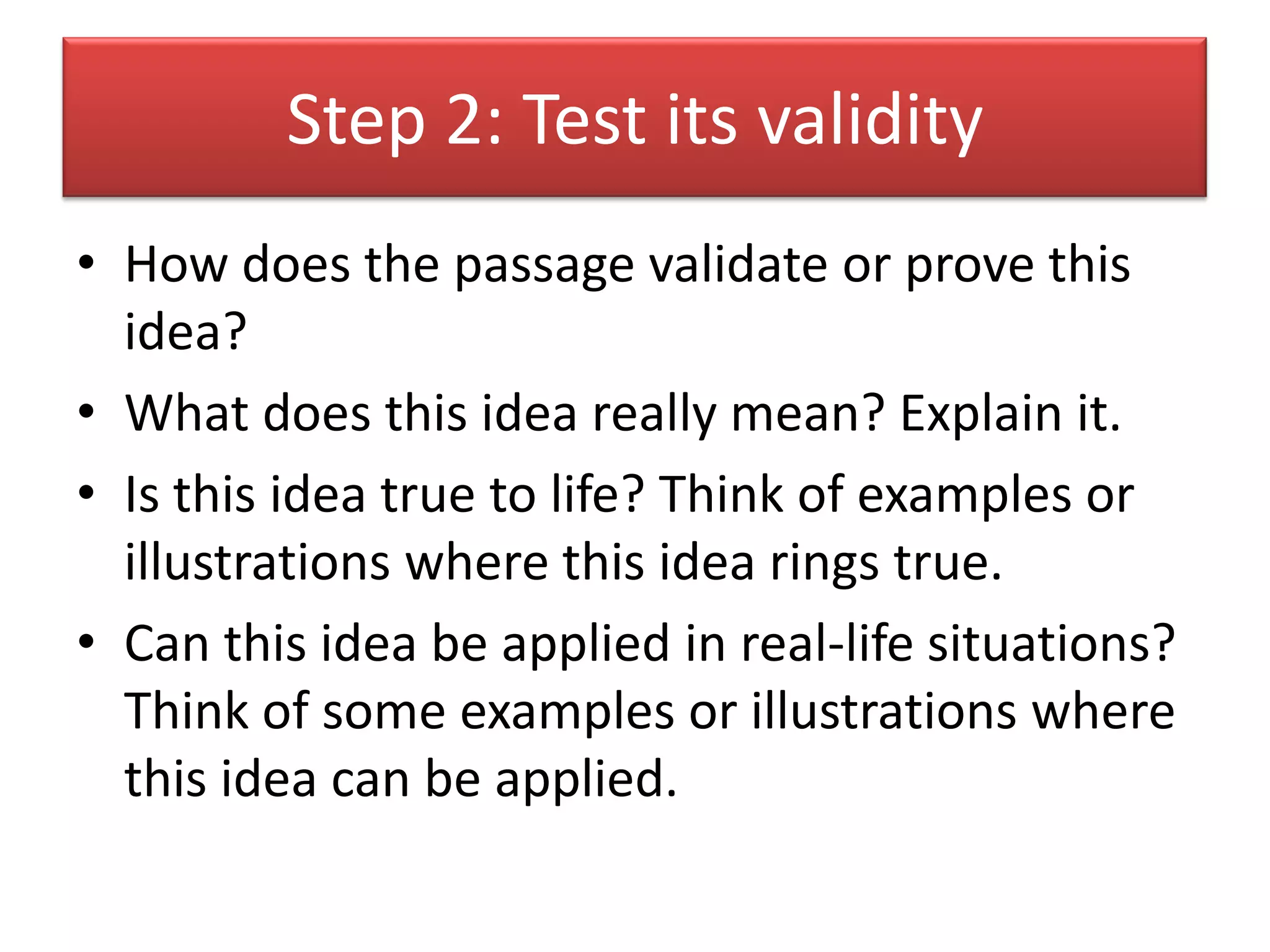 Step 2: Test its validity

• How does the passage validate or prove this idea?

• What does this idea really mean? Explain it.

• Is this idea true to life? Think of examples or illustrations where this idea rings true.

• Can this idea be applied in real-life situations? Think of some examples or illustrations where this idea can be applied.